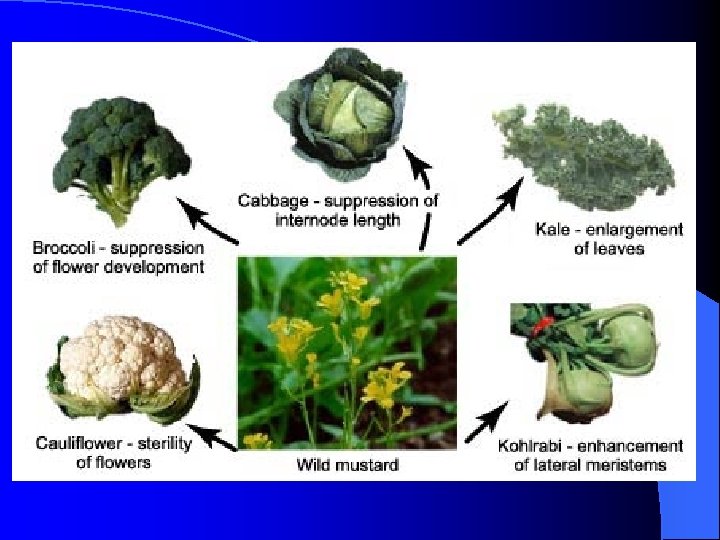 Cabbage - suppression of internode length

Broccoli - suppression of flower development

Kale - enlargement of leaves

Cauliflower - sterility of flowers

Wild mustard

Kohlrabi - enhancement of lateral meristems